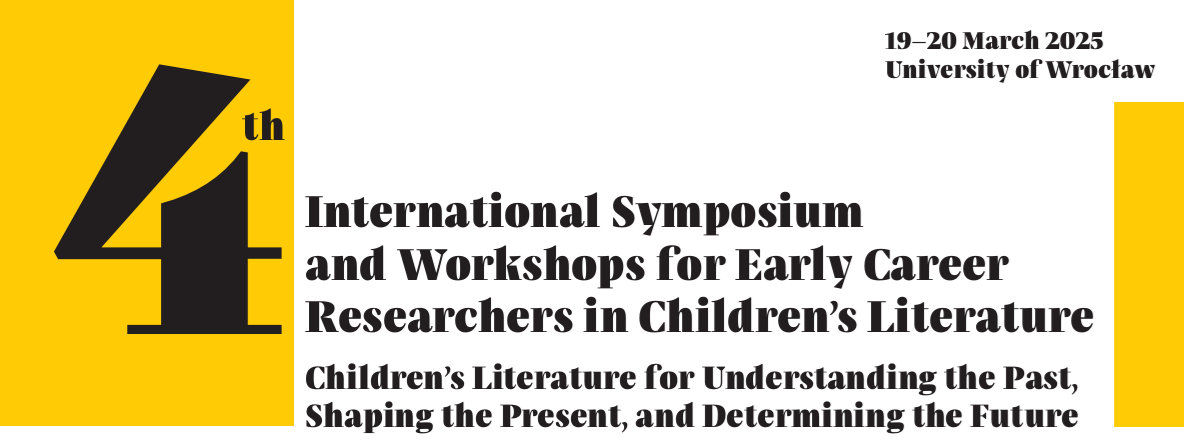 19–20 March 2025
University of Wrocław

4th

International Symposium and Workshops for Early Career Researchers in Children's Literature

Children's Literature for Understanding the Past, Shaping the Present, and Determining the Future